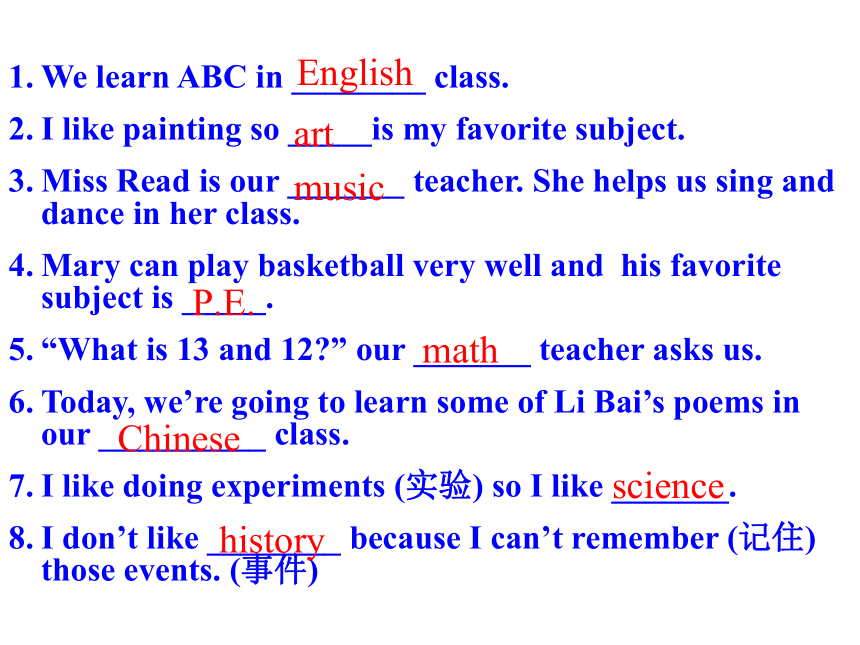 1. We learn ABC in English class.

2. I like painting so art is my favorite subject.

3. Miss Read is our music teacher. She helps us sing and dance in her class.

4. Mary can play basketball very well and his favorite subject is P.E..

5. “What is 13 and 12?” our math teacher asks us.

6. Today, we’re going to learn some of Li Bai’s poems in our Chinese class.

7. I like doing experiments (实验) so I like science.

8. I don’t like history because I can’t remember (记住) those events. (事件)